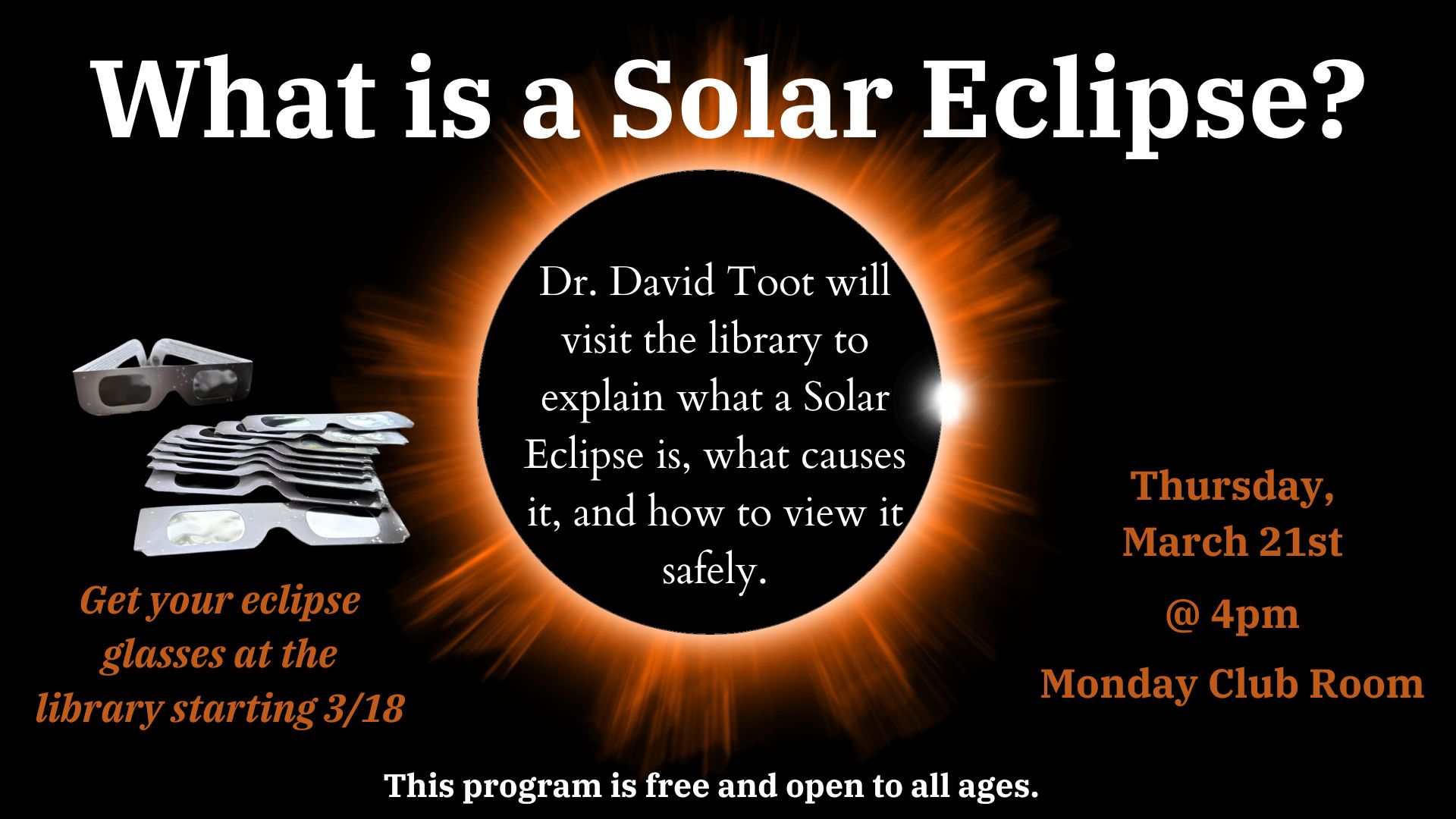 What is a Solar Eclipse?

Dr. David Toot will visit the library to explain what a Solar Eclipse is, what causes it, and how to view it safely.

Get your eclipse glasses at the library starting 3/18

Thursday, March 21st
@ 4pm
Monday Club Room

This program is free and open to all ages.